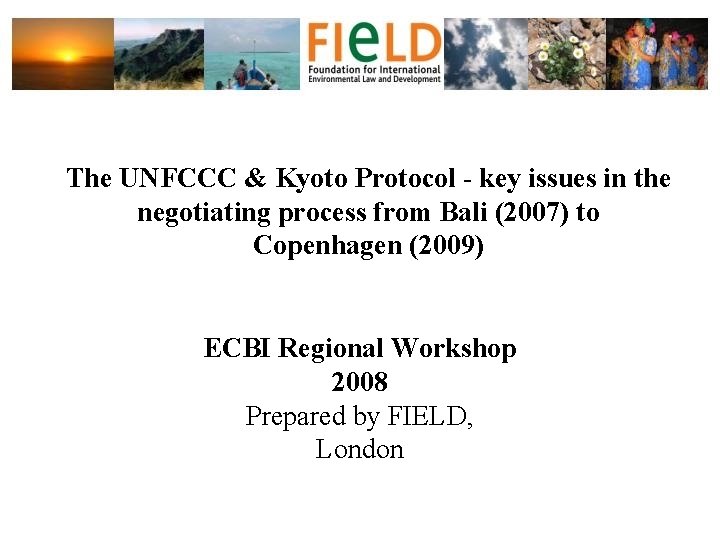 FIeLD
Foundation for International Environmental Law and Development

The UNFCCC & Kyoto Protocol - key issues in the negotiating process from Bali (2007) to Copenhagen (2009)

ECBI Regional Workshop
2008
Prepared by FIELD,
London